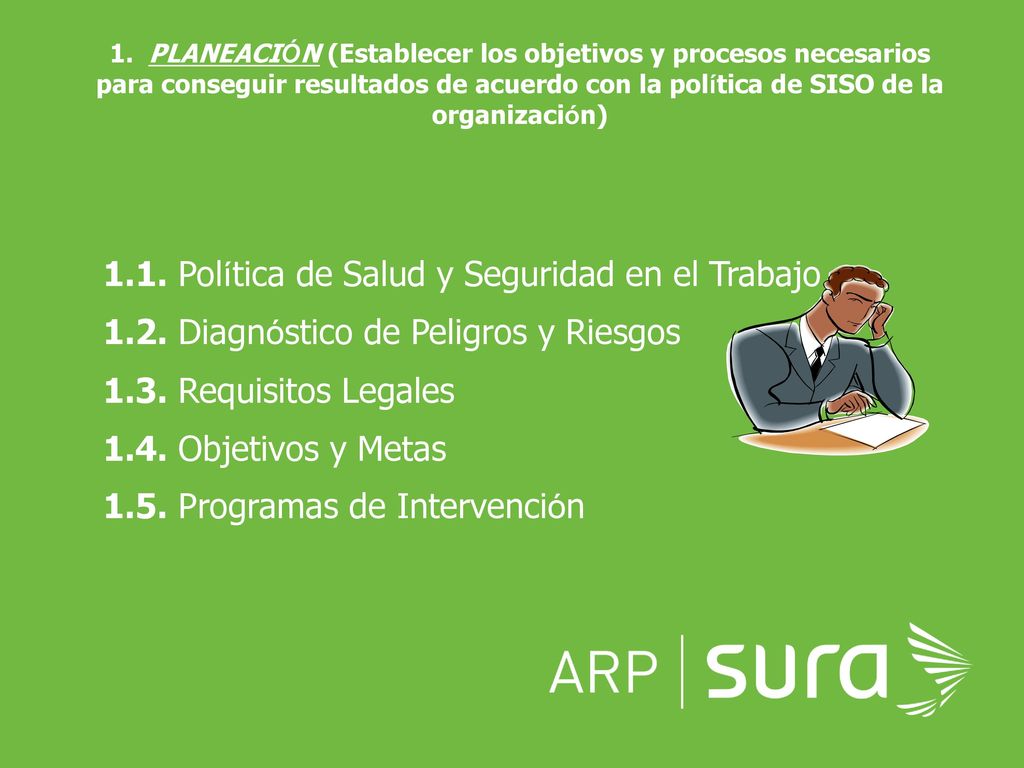 1. PLANEACIÓN (Establecer los objetivos y procesos necesarios para conseguir resultados de acuerdo con la política de SISO de la organización)

1.1. Política de Salud y Seguridad en el Trabajo
1.2. Diagnóstico de Peligros y Riesgos
1.3. Requisitos Legales
1.4. Objetivos y Metas
1.5. Programas de Intervención

ARP | sura